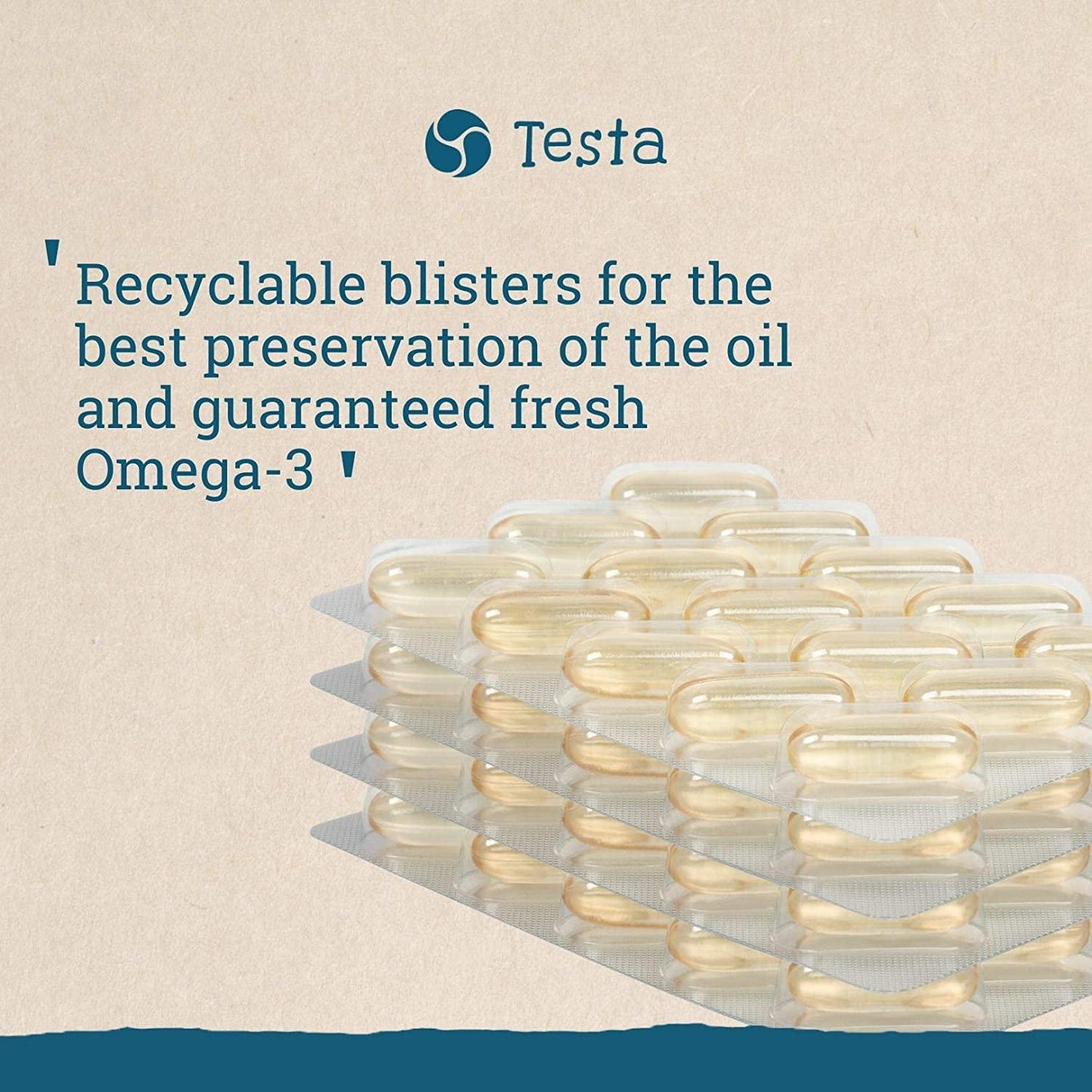 Testa

' Recyclable blisters for the best preservation of the oil and guaranteed fresh Omega-3 '